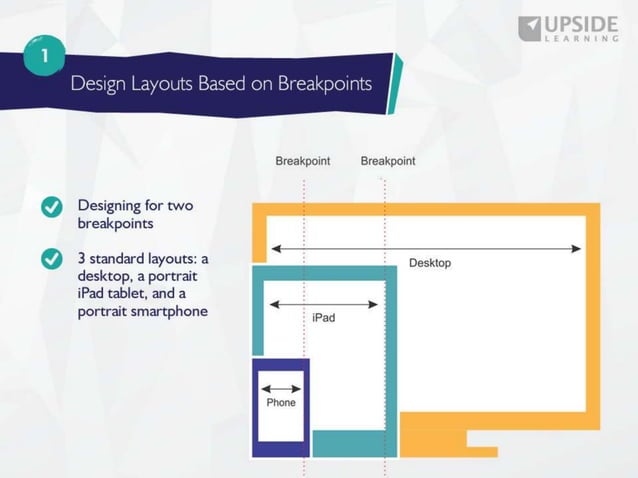 UPSIDE
LEARNING

1

Design Layouts Based on Breakpoints

Designing for two breakpoints

3 standard layouts: a desktop, a portrait iPad tablet, and a portrait smartphone

Breakpoint

Breakpoint

Desktop

iPad

Phone